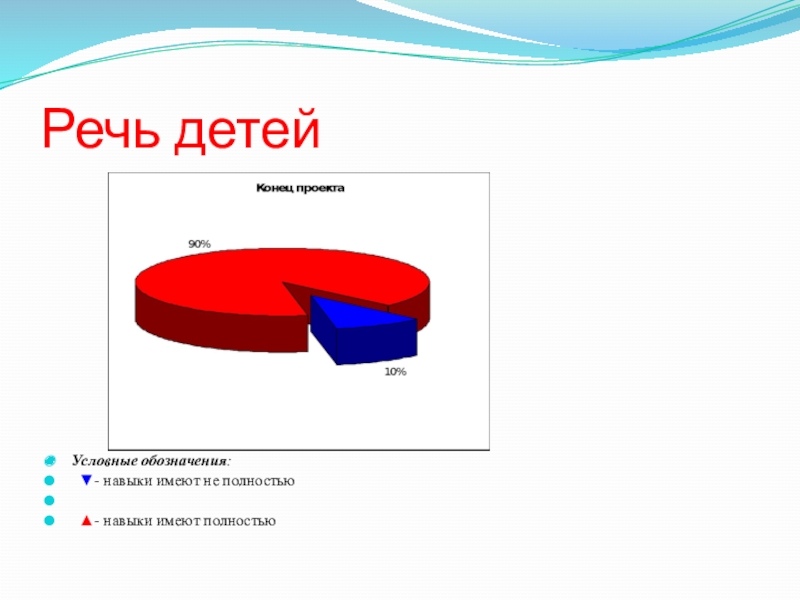 Речь детей

Конец проекта

90%

10%

Условные обозначения:

▼- навыки имеют не полностью

▲- навыки имеют полностью